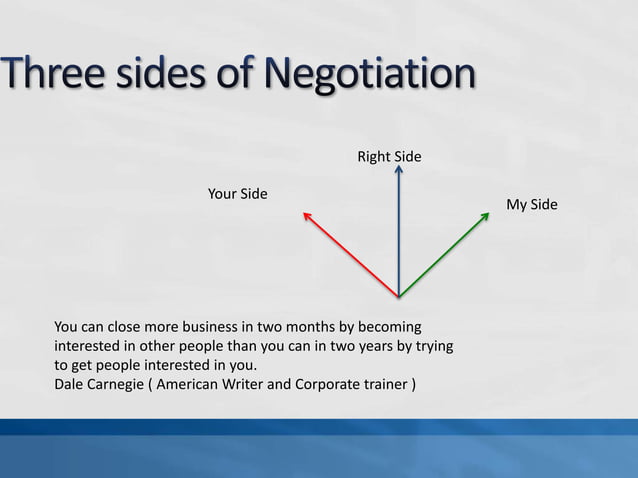 Three sides of Negotiation

Right Side

Your Side

My Side

You can close more business in two months by becoming interested in other people than you can in two years by trying to get people interested in you.
Dale Carnegie ( American Writer and Corporate trainer )